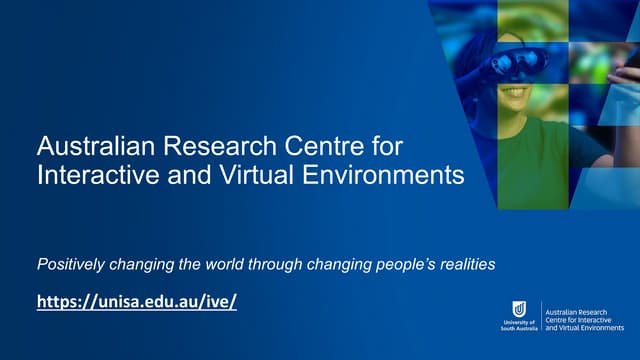 Australian Research Centre for Interactive and Virtual Environments

Positively changing the world through changing people's realities

https://unisa.edu.au/ive/

University of South Australia

Australian Research Centre for Interactive and Virtual Environments